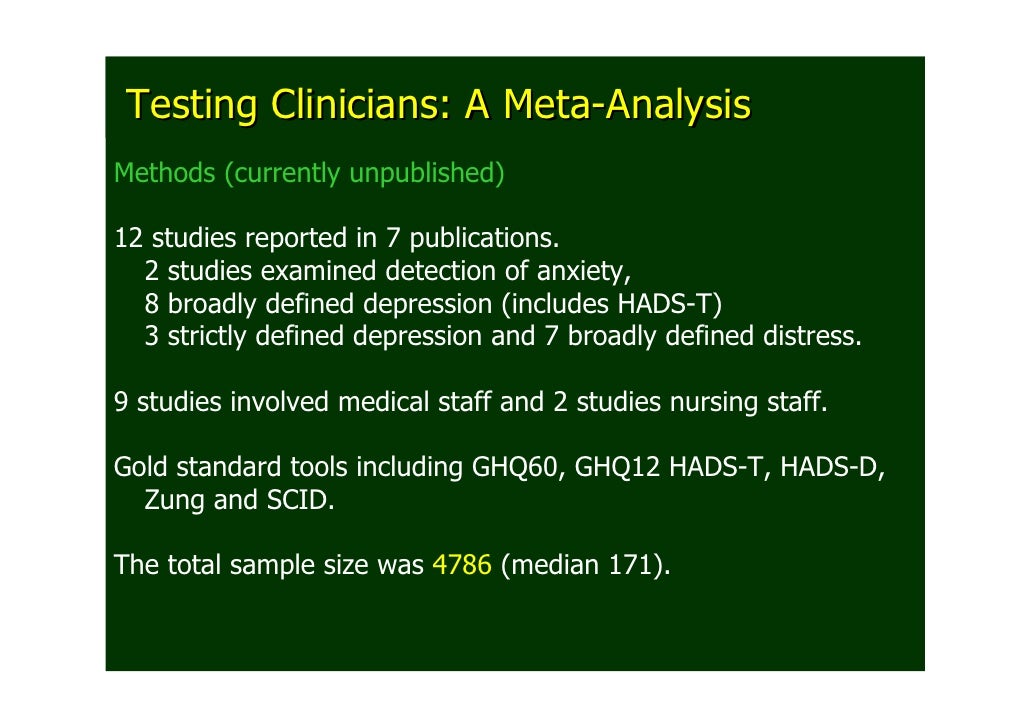 Testing Clinicians: A Meta-Analysis

Methods (currently unpublished)

12 studies reported in 7 publications.
2 studies examined detection of anxiety,
8 broadly defined depression (includes HADS-T)
3 strictly defined depression and 7 broadly defined distress.

9 studies involved medical staff and 2 studies nursing staff.

Gold standard tools including GHQ60, GHQ12 HADS-T, HADS-D, Zung and SCID.

The total sample size was 4786 (median 171).